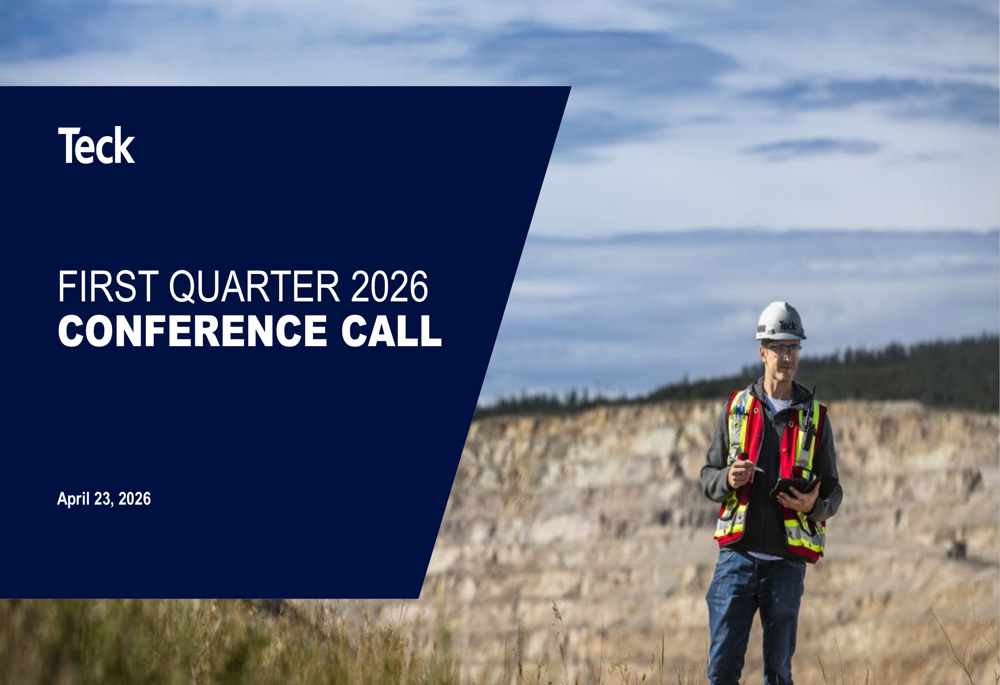 Teck

FIRST QUARTER 2026
CONFERENCE CALL

April 23, 2026

Teck